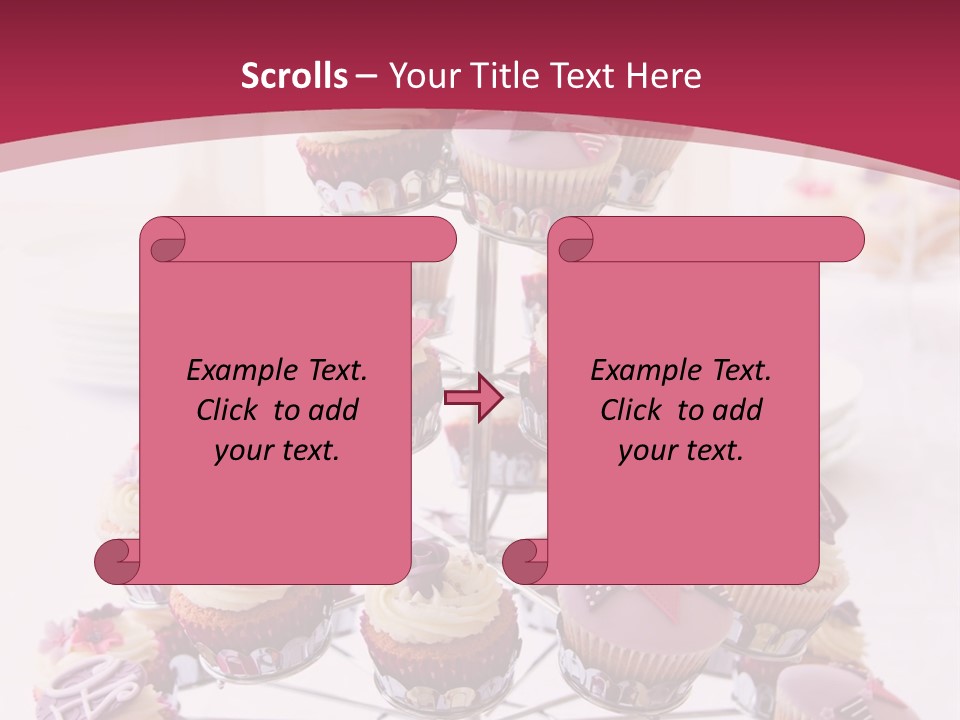 Scrolls – Your Title Text Here

Example Text. Click to add your text.

Example Text. Click to add your text.